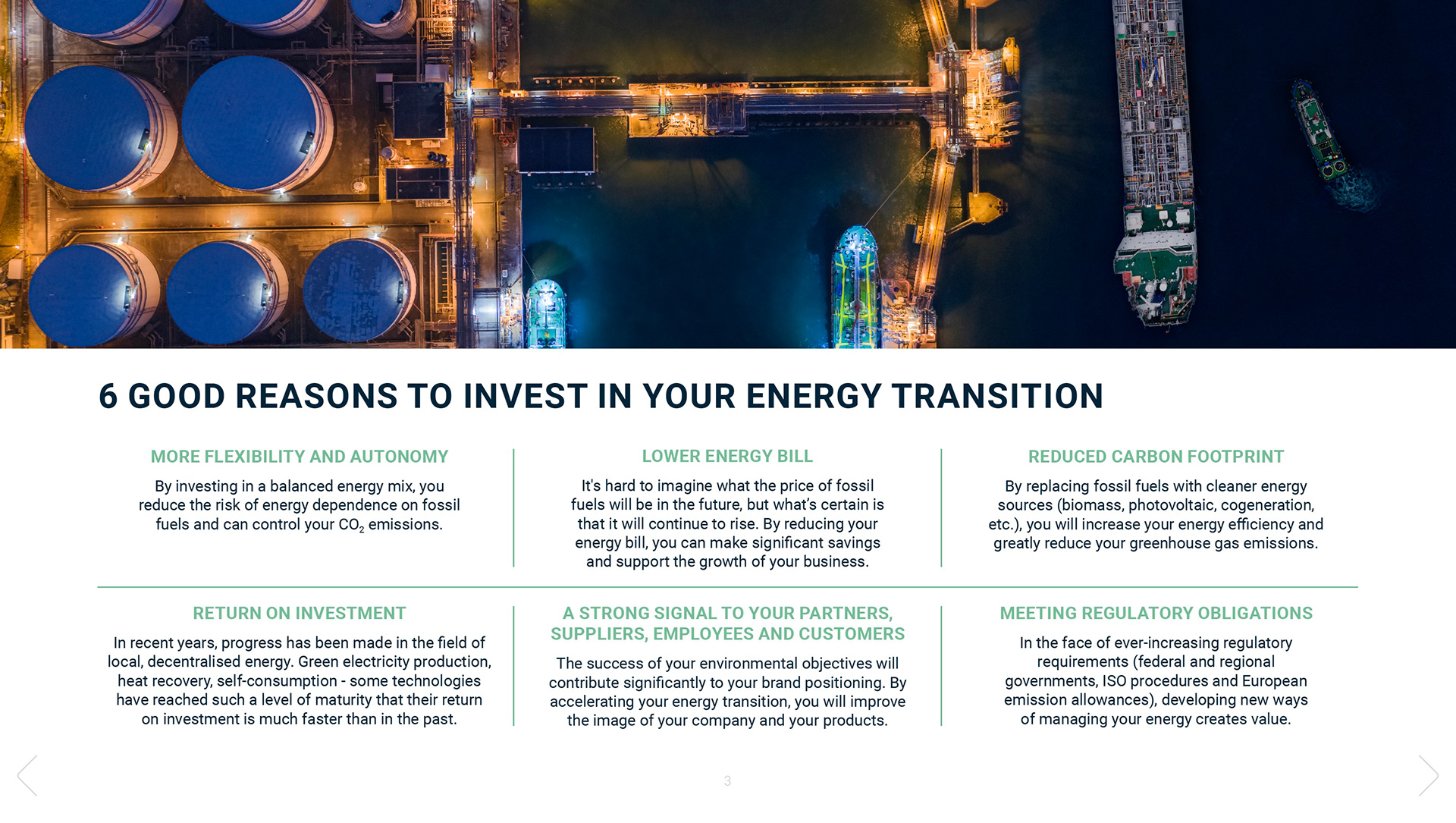 6 GOOD REASONS TO INVEST IN YOUR ENERGY TRANSITION

MORE FLEXIBILITY AND AUTONOMY

By investing in a balanced energy mix, you reduce the risk of energy dependence on fossil fuels and can control your $CO_2$ emissions.

LOWER ENERGY BILL

It's hard to imagine what the price of fossil fuels will be in the future, but what's certain is that it will continue to rise. By reducing your energy bill, you can make significant savings and support the growth of your business.

REDUCED CARBON FOOTPRINT

By replacing fossil fuels with cleaner energy sources (biomass, photovoltaic, cogeneration, etc.), you will increase your energy efficiency and greatly reduce your greenhouse gas emissions.

RETURN ON INVESTMENT

In recent years, progress has been made in the field of local, decentralised energy. Green electricity production, heat recovery, self-consumption - some technologies have reached such a level of maturity that their return on investment is much faster than in the past.

A STRONG SIGNAL TO YOUR PARTNERS, SUPPLIERS, EMPLOYEES AND CUSTOMERS

The success of your environmental objectives will contribute significantly to your brand positioning. By accelerating your energy transition, you will improve the image of your company and your products.

MEETING REGULATORY OBLIGATIONS

In the face of ever-increasing regulatory requirements (federal and regional governments, ISO procedures and European emission allowances), developing new ways of managing your energy creates value.

3